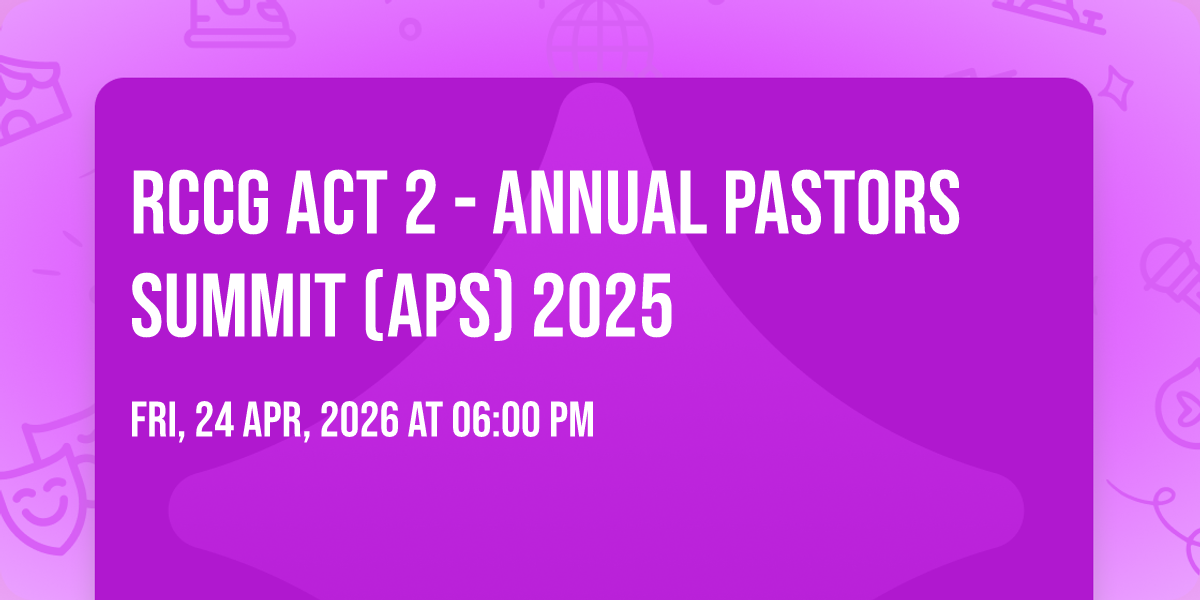 RCCG ACT 2 - ANNUAL PASTORS SUMMIT (APS) 2025

FRI, 24 APR, 2026 AT 06:00 PM